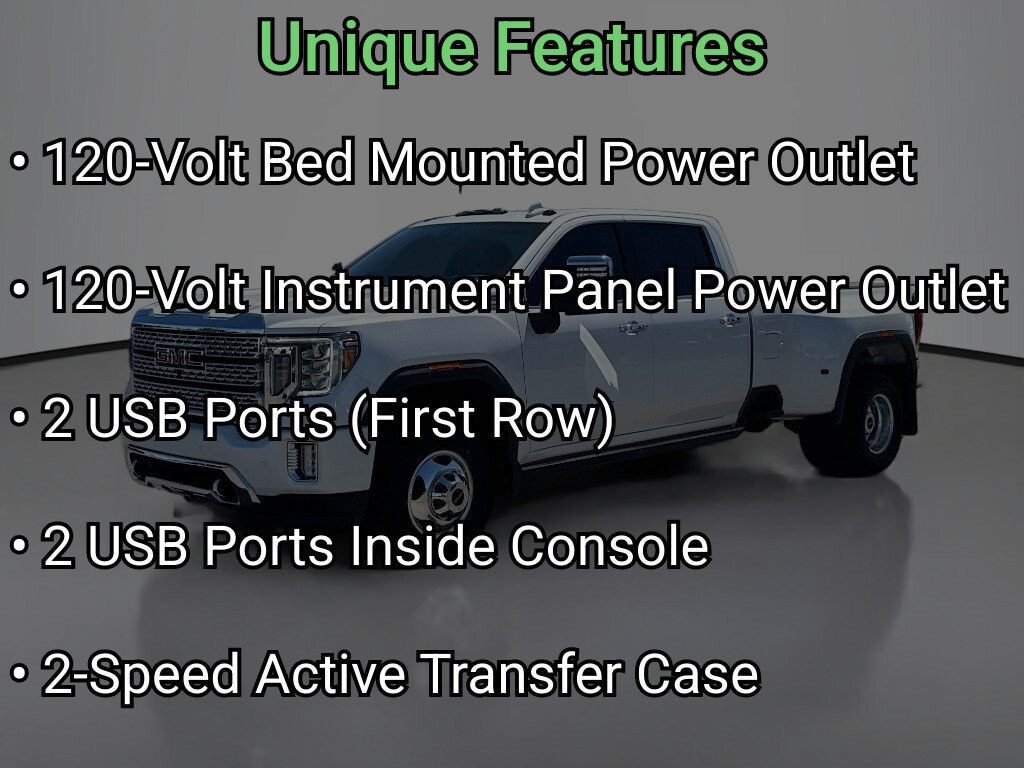 Unique Features

• 120-Volt Bed Mounted Power Outlet

• 120-Volt Instrument Panel Power Outlet

• 2 USB Ports (First Row)

• 2 USB Ports Inside Console

• 2-Speed Active Transfer Case

GMC